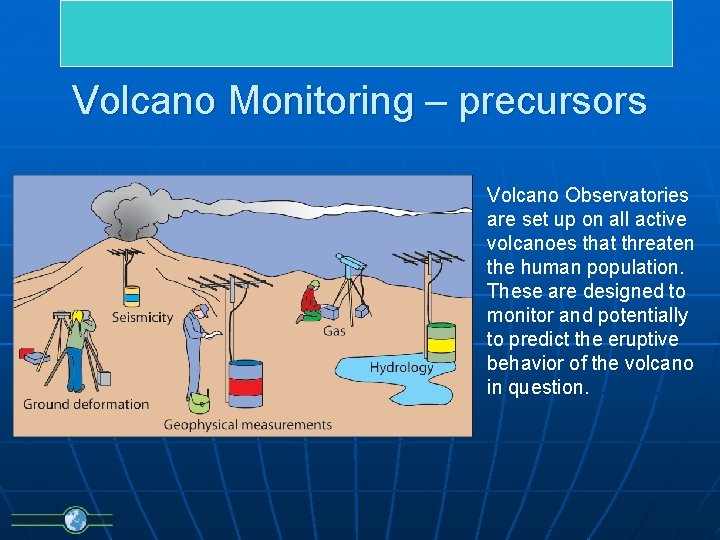 Volcano Monitoring – precursors

Seismicity

Gas

Hydrology

Ground deformation

Geophysical measurements

Volcano Observatories are set up on all active volcanoes that threaten the human population. These are designed to monitor and potentially to predict the eruptive behavior of the volcano in question.